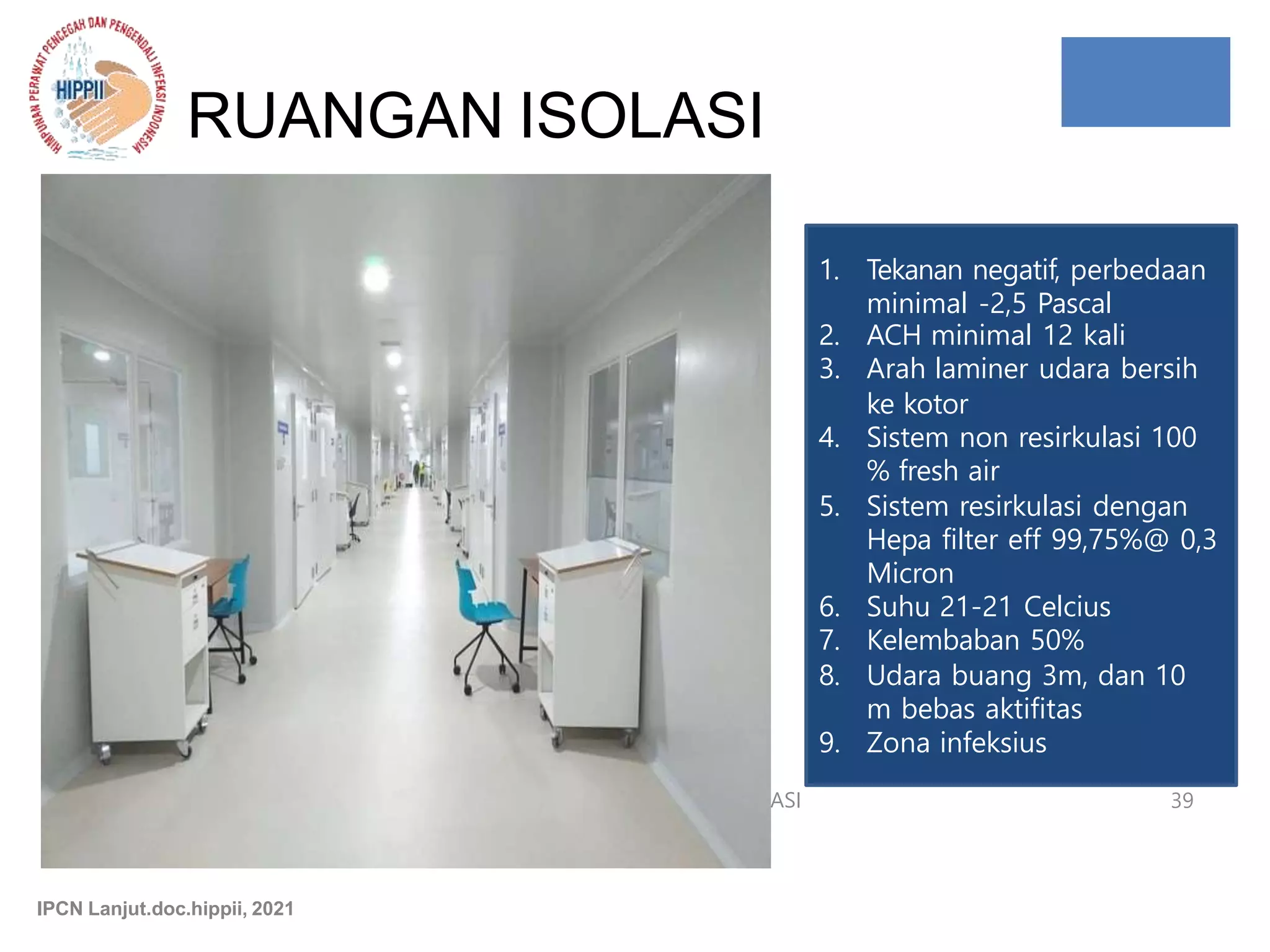 HIMPUNAN PERAWAT PENCEGAH DAN PENGENDALI INFEKSI INDONESIA
HIPPII

RUANGAN ISOLASI

1. Tekanan negatif, perbedaan minimal -2,5 Pascal
2. ACH minimal 12 kali
3. Arah laminer udara bersih ke kotor
4. Sistem non resirkulasi 100 % fresh air
5. Sistem resirkulasi dengan Hepa filter eff 99,75%@ 0,3 Micron
6. Suhu 21-21 Celcius
7. Kelembaban 50%
8. Udara buang 3m, dan 10 m bebas aktifitas
9. Zona infeksius

ASI

39

IPCN Lanjut.doc.hippii, 2021